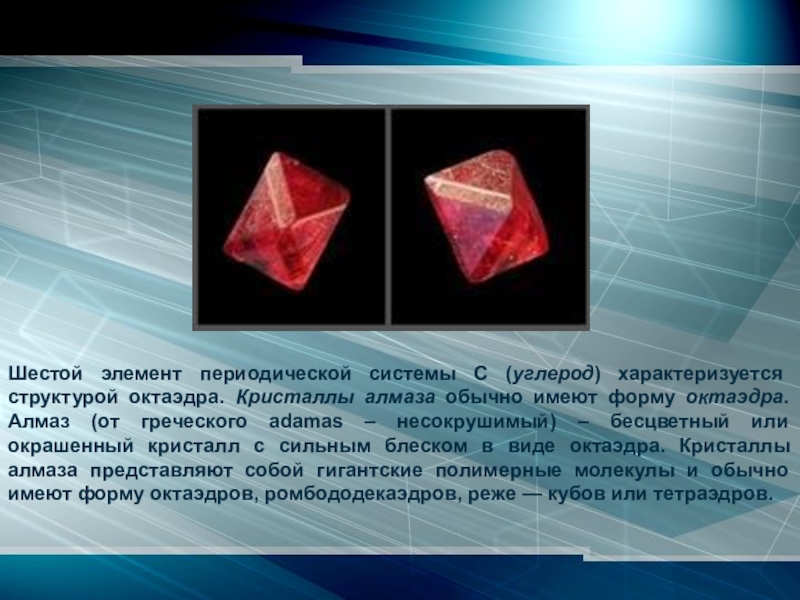 Шестой элемент периодической системы С (углерод) характеризуется структурой октаэдра. Кристаллы алмаза обычно имеют форму октаэдра. Алмаз (от греческого adamas – несокрушимый) – бесцветный или окрашенный кристалл с сильным блеском в виде октаэдра. Кристаллы алмаза представляют собой гигантские полимерные молекулы и обычно имеют форму октаэдров, ромбододекаэдров, реже — кубов или тетраэдров.